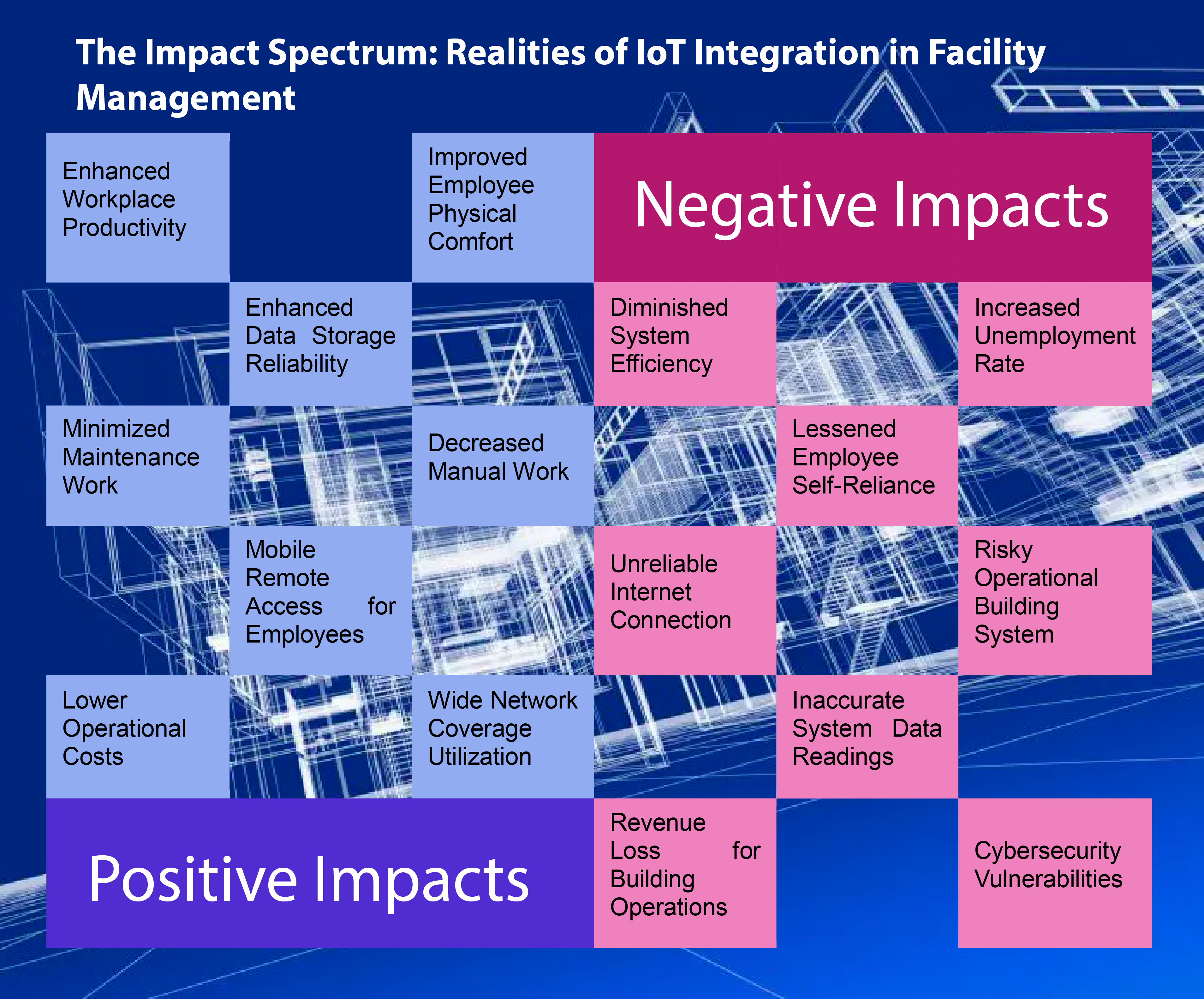 The Impact Spectrum: Realities of IoT Integration in Facility Management

Enhanced Workplace Productivity

Improved Employee Physical Comfort

Negative Impacts

Enhanced Data Storage Reliability

Diminished System Efficiency

Increased Unemployment Rate

Minimized Maintenance Work

Decreased Manual Work

Lessened Employee Self-Reliance

Mobile Remote Access for Employees

Unreliable Internet Connection

Risky Operational Building System

Lower Operational Costs

Wide Network Coverage Utilization

Inaccurate System Data Readings

Positive Impacts

Revenue Loss for Building Operations

Cybersecurity Vulnerabilities